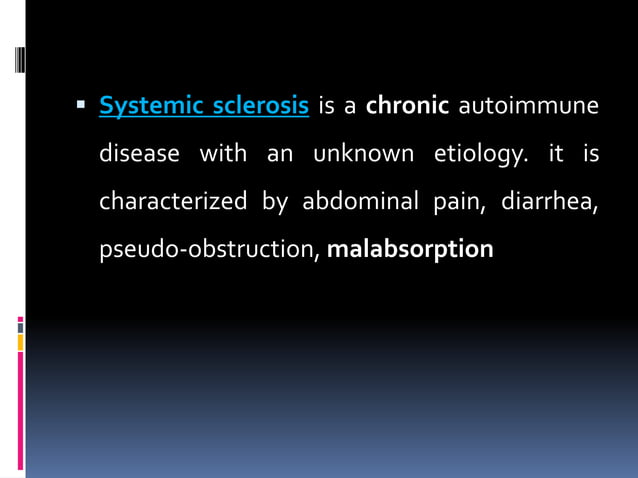 ▪ Systemic sclerosis is a chronic autoimmune disease with an unknown etiology. it is characterized by abdominal pain, diarrhea, pseudo-obstruction, malabsorption